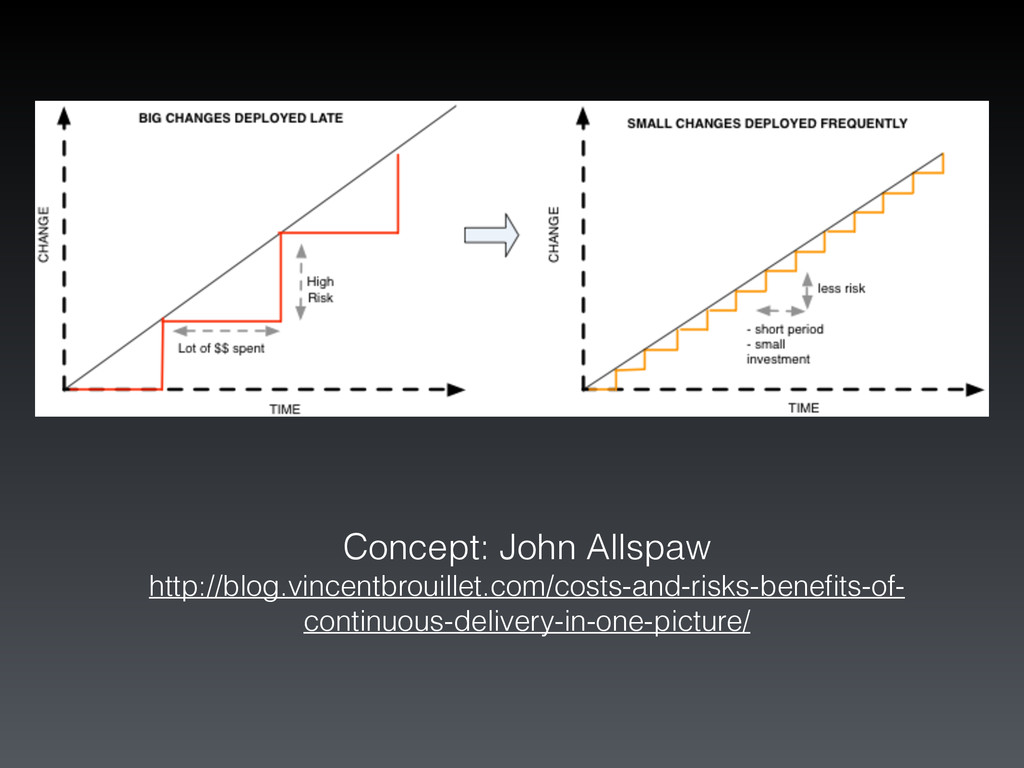 BIG CHANGES DEPLOYED LATE

CHANGE

High Risk

Lot of $$ spent

TIME

SMALL CHANGES DEPLOYED FREQUENTLY

CHANGE

less risk

- short period
- small investment

TIME

Concept: John Allspaw

http://blog.vincentbrouillet.com/costs-and-risks-benefits-of-continuous-delivery-in-one-picture/